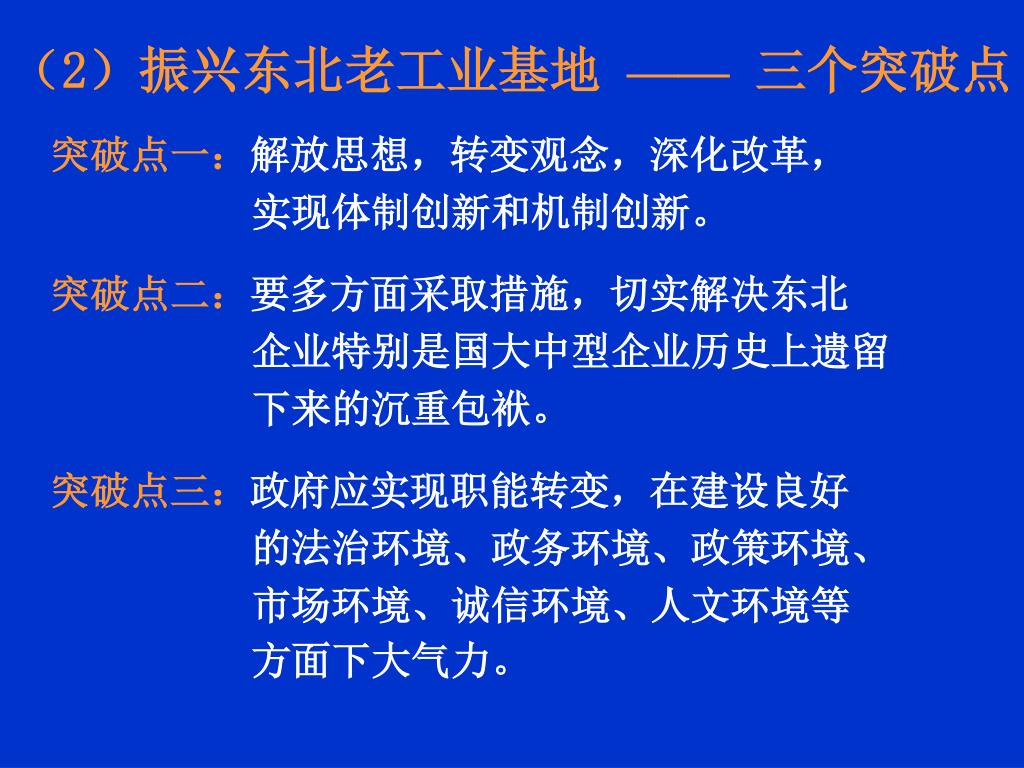 （2）振兴东北老工业基地 —— 三个突破点

突破点一：解放思想，转变观念，深化改革，实现体制创新和机制创新。

突破点二：要多方面采取措施，切实解决东北企业特别是国大中型企业历史上遗留下来的沉重包袱。

突破点三：政府应实现职能转变，在建设良好的法治环境、政务环境、政策环境、市场环境、诚信环境、人文环境等方面下大气力。